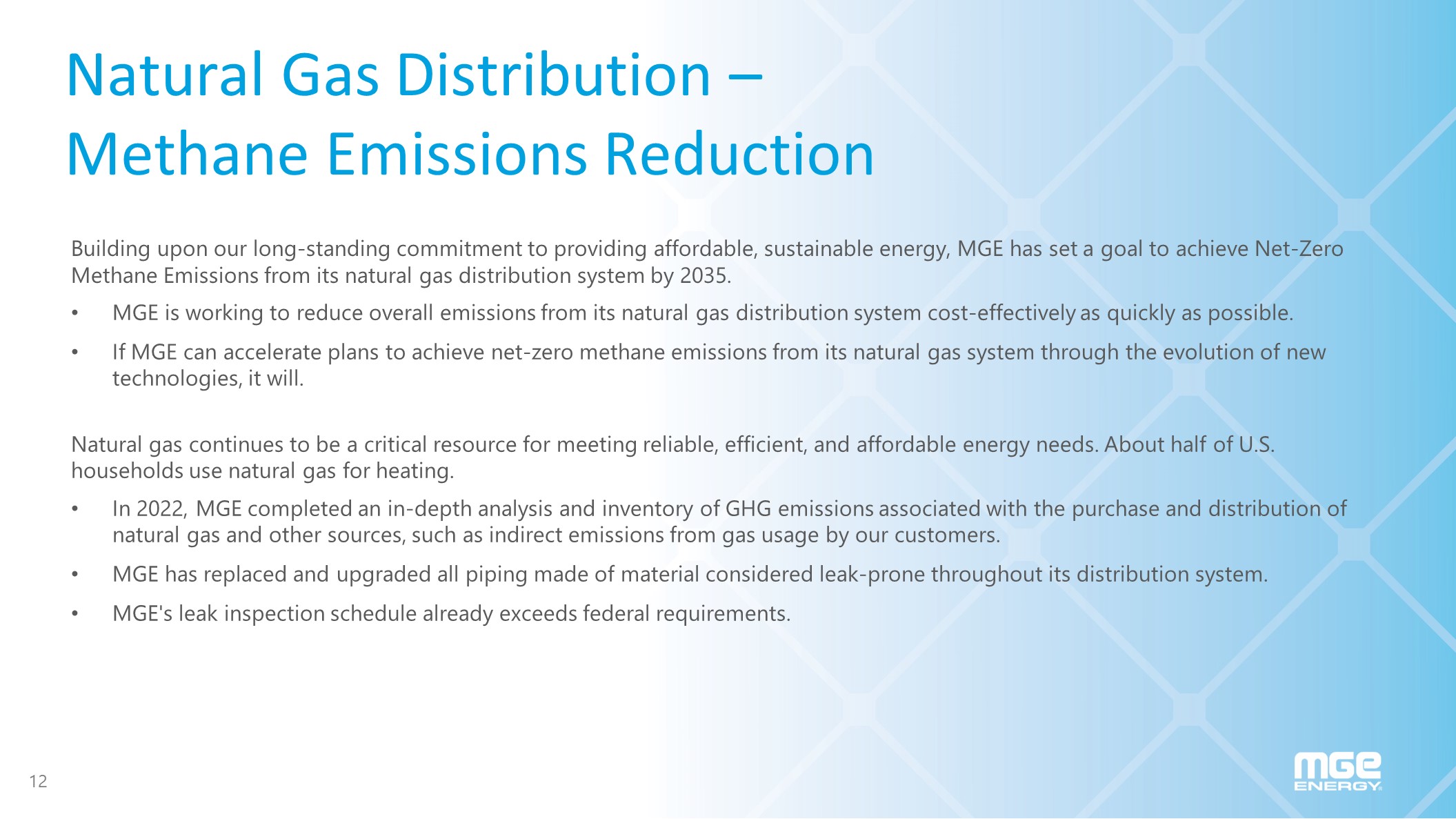 Natural Gas Distribution – Methane Emissions Reduction

Building upon our long-standing commitment to providing affordable, sustainable energy, MGE has set a goal to achieve Net-Zero Methane Emissions from its natural gas distribution system by 2035.

• MGE is working to reduce overall emissions from its natural gas distribution system cost-effectively as quickly as possible.

• If MGE can accelerate plans to achieve net-zero methane emissions from its natural gas system through the evolution of new technologies, it will.

Natural gas continues to be a critical resource for meeting reliable, efficient, and affordable energy needs. About half of U.S. households use natural gas for heating.

• In 2022, MGE completed an in-depth analysis and inventory of GHG emissions associated with the purchase and distribution of natural gas and other sources, such as indirect emissions from gas usage by our customers.

• MGE has replaced and upgraded all piping made of material considered leak-prone throughout its distribution system.

• MGE's leak inspection schedule already exceeds federal requirements.

12

MGE ENERGY